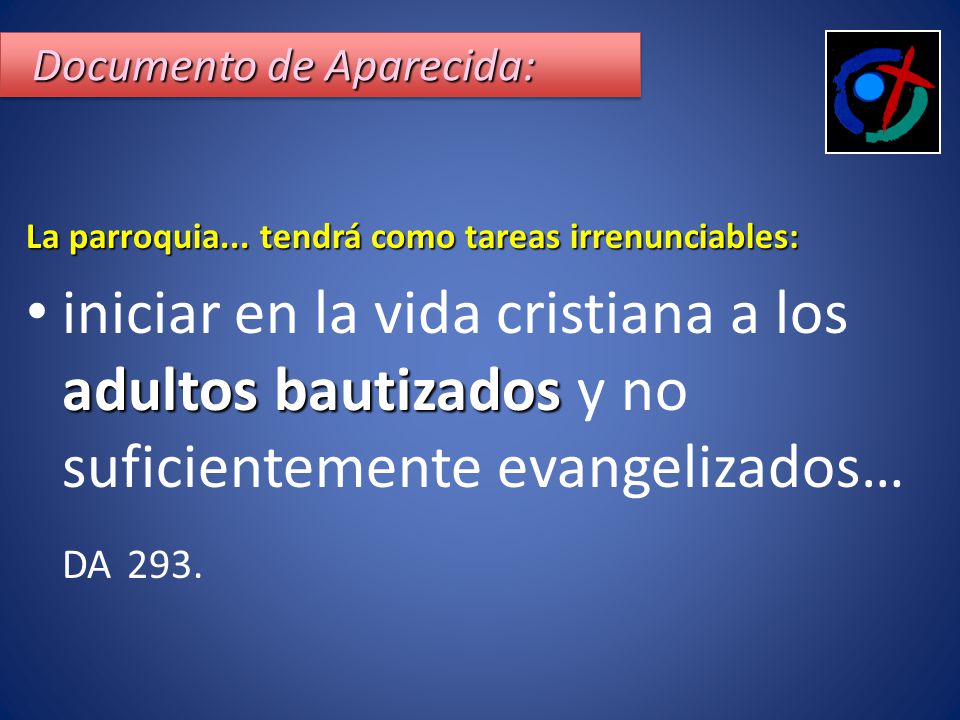 Documento de Aparecida:

La parroquia... tendrá como tareas irrenunciables:

• iniciar en la vida cristiana a los adultos bautizados y no suficientemente evangelizados…

DA 293.